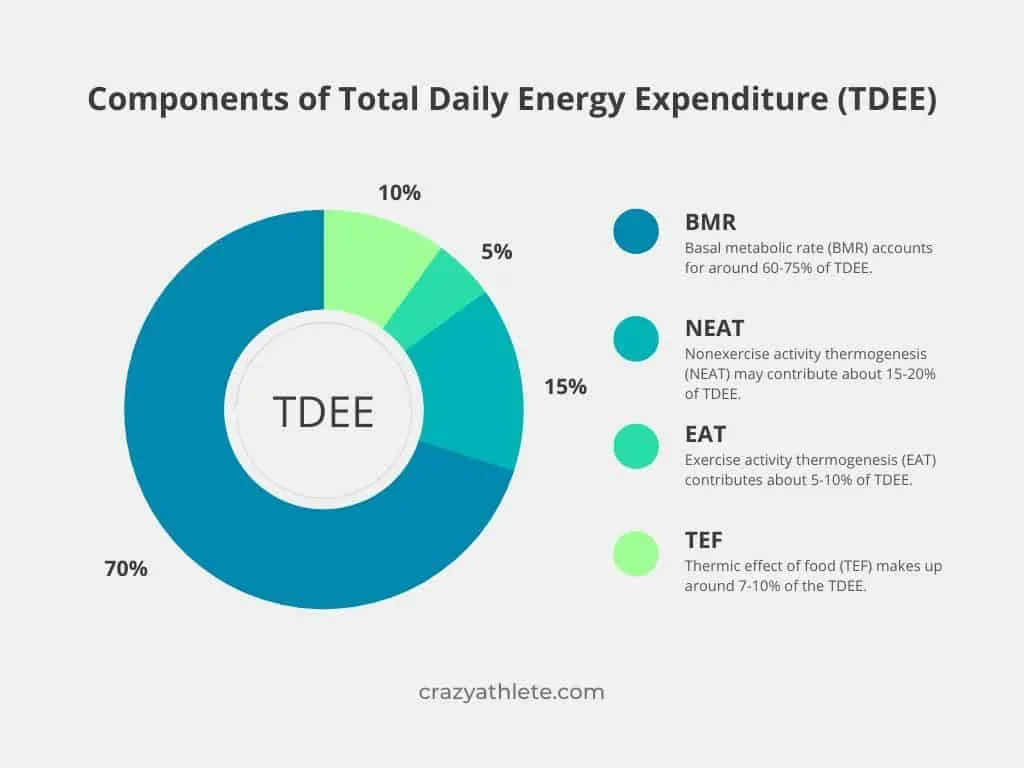 Components of Total Daily Energy Expenditure (TDEE)

10%

5%

15%

70%

TDEE

BMR
Basal metabolic rate (BMR) accounts for around 60-75% of TDEE.

NEAT
Nonexercise activity thermogenesis (NEAT) may contribute about 15-20% of TDEE.

EAT
Exercise activity thermogenesis (EAT) contributes about 5-10% of TDEE.

TEF
Thermic effect of food (TEF) makes up around 7-10% of the TDEE.

crazyathlete.com